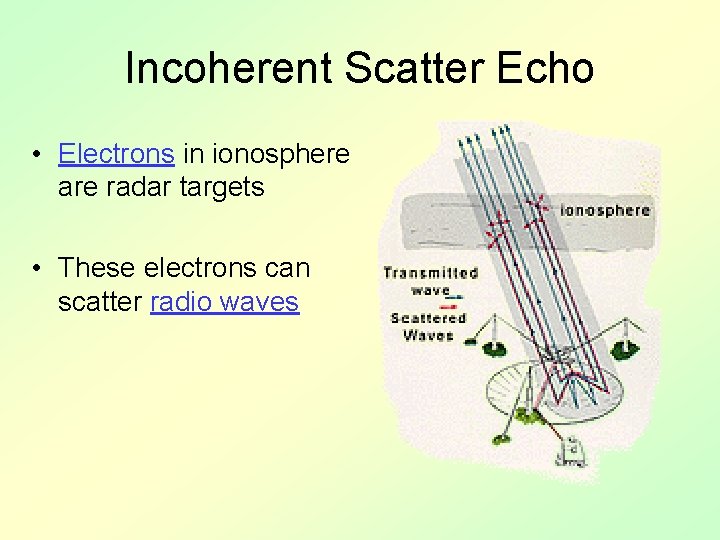 Incoherent Scatter Echo

• Electrons in ionosphere are radar targets

• These electrons can scatter radio waves

ionosphere

Transmitted wave

Scattered Waves